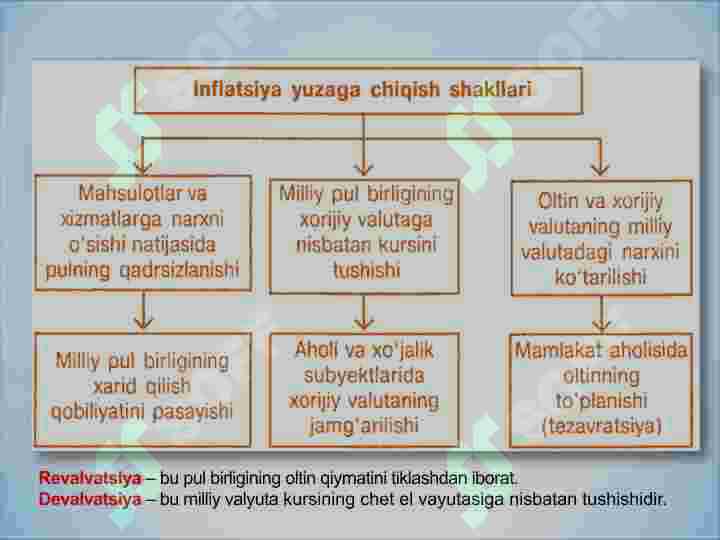 Inflatsiya yuzaga chiqish shakllari

Mahsulotlar va xizmatlarga narxni o'sishi natijasida pulning qadrsizlanishi

Milliy pul birligining xorijiy valutaga nisbatan kursini tushishi

Oltin va xorijiy valutaning milliy valutadagi narxini ko'tarilishi

Milliy pul birligining xarid qilish qobiliyatini pasayishi

Aholi va xo'jalik subyektlarida xorijiy valutaning jamg'arilishi

Mamlakat aholisida oltinning to'planishi (tezavratsiya)

Revalvatsiya – bu pul birligining oltin qiymatini tiklashdan iborat.
Devalvatsiya – bu milliy valyuta kursining chet el vayutasiga nisbatan tushishidir.